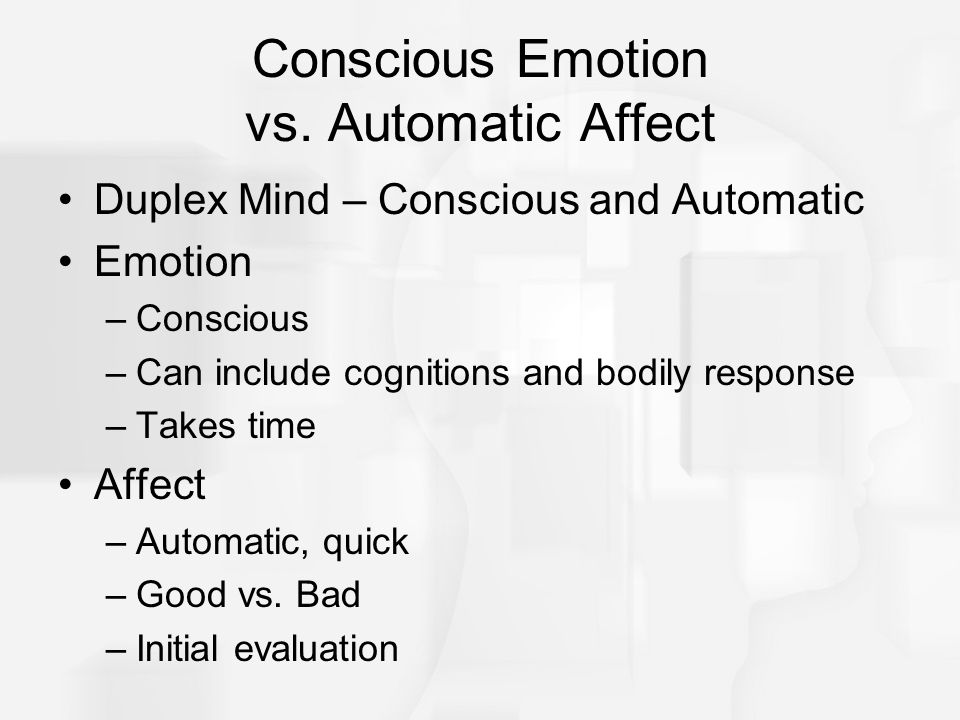 Conscious Emotion vs. Automatic Affect

• Duplex Mind – Conscious and Automatic
• Emotion
– Conscious
– Can include cognitions and bodily response
– Takes time
• Affect
– Automatic, quick
– Good vs. Bad
– Initial evaluation